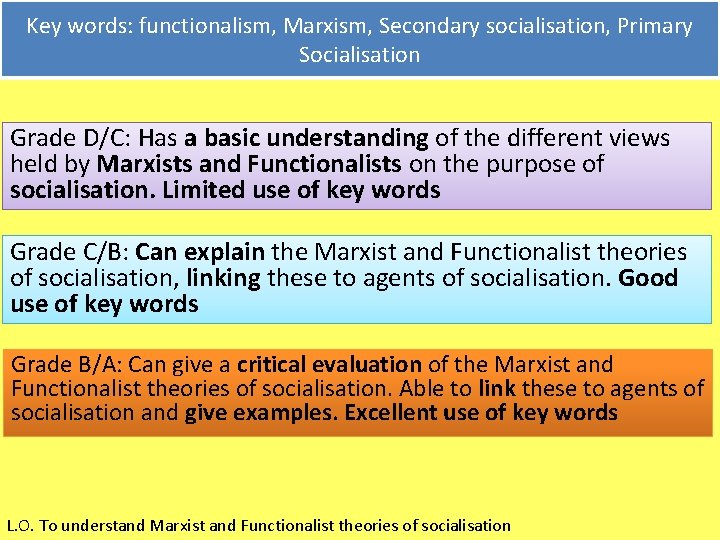 Key words: functionalism, Marxism, Secondary socialisation, Primary Socialisation

Grade D/C: Has a basic understanding of the different views held by Marxists and Functionalists on the purpose of socialisation. Limited use of key words

Grade C/B: Can explain the Marxist and Functionalist theories of socialisation, linking these to agents of socialisation. Good use of key words

Grade B/A: Can give a critical evaluation of the Marxist and Functionalist theories of socialisation. Able to link these to agents of socialisation and give examples. Excellent use of key words

L.O. To understand Marxist and Functionalist theories of socialisation